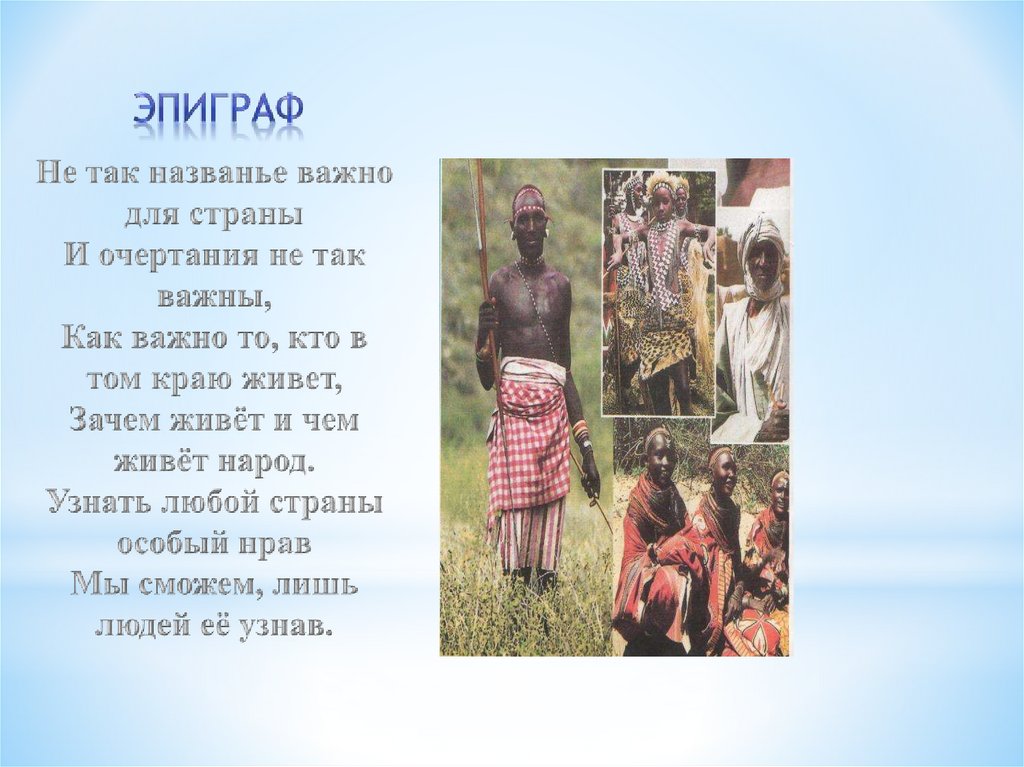 ЭПИГРАФ

Не так названье важно для страны
И очертания не так важны,
Как важно то, кто в том краю живет,
Зачем живёт и чем живёт народ.
Узнать любой страны особый нрав
Мы сможем, лишь людей её узнав.